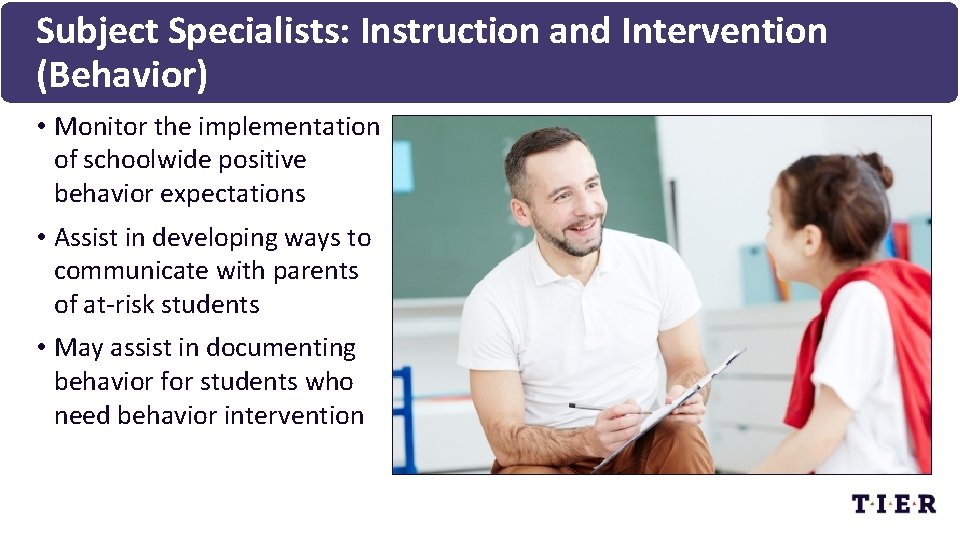 Subject Specialists: Instruction and Intervention (Behavior)

• Monitor the implementation of schoolwide positive behavior expectations

• Assist in developing ways to communicate with parents of at-risk students

• May assist in documenting behavior for students who need behavior intervention

T·I·E·R